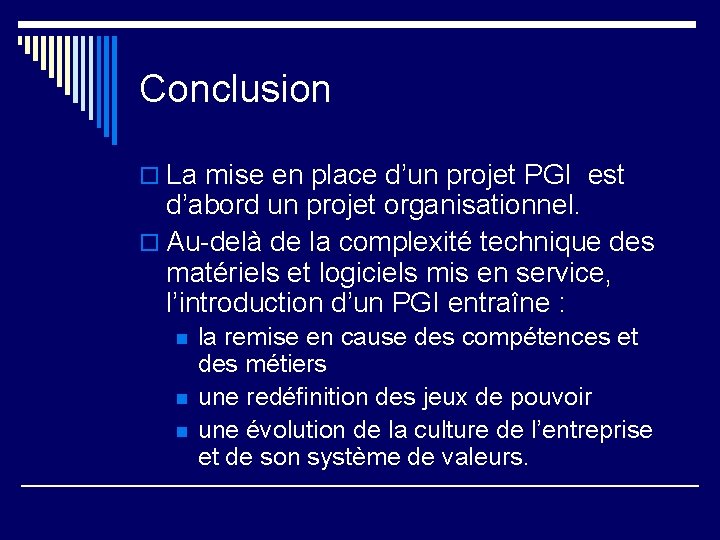 Conclusion

La mise en place d’un projet PGI est d’abord un projet organisationnel.

Au-delà de la complexité technique des matériels et logiciels mis en service, l’introduction d’un PGI entraîne :

la remise en cause des compétences et des métiers

une redéfinition des jeux de pouvoir

une évolution de la culture de l’entreprise et de son système de valeurs.